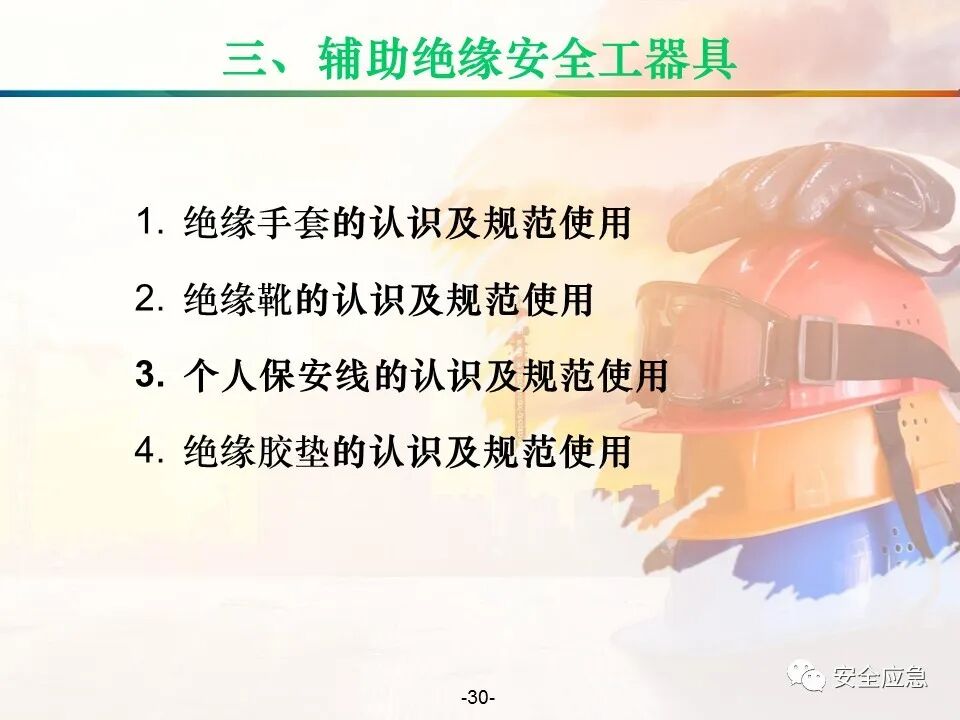 三、辅助绝缘安全工器具

1. 绝缘手套的认识及规范使用

2. 绝缘靴的认识及规范使用

3. 个人保安线的认识及规范使用

4. 绝缘胶垫的认识及规范使用

安全应急

-30-